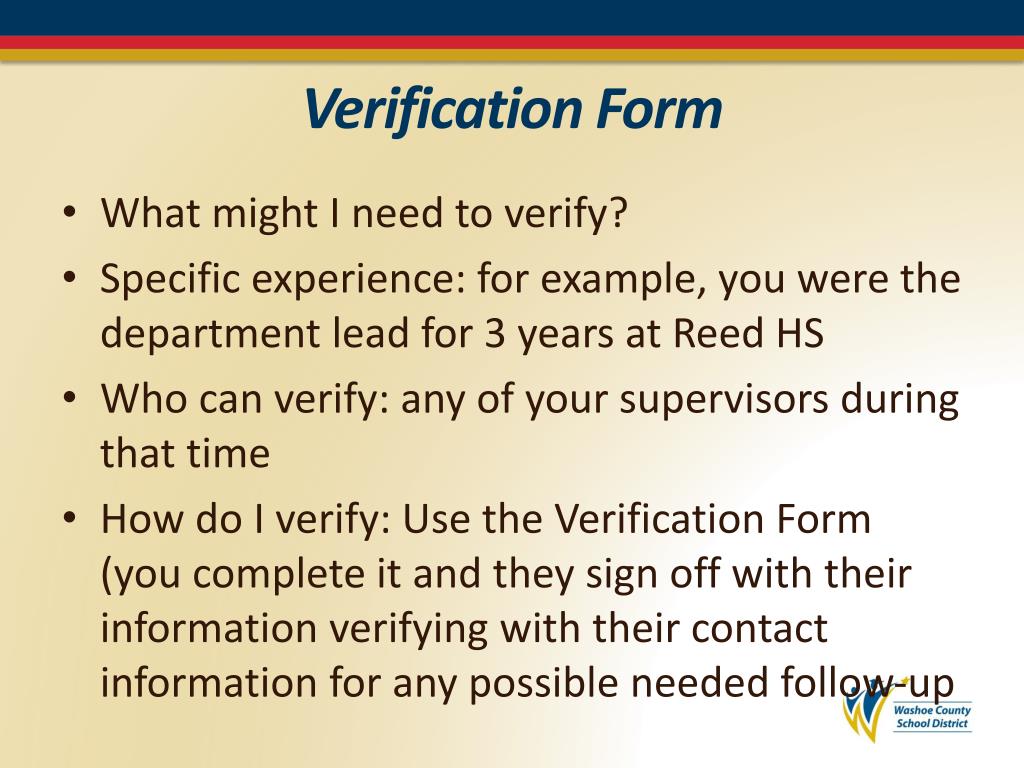 Verification Form

• What might I need to verify?
• Specific experience: for example, you were the department lead for 3 years at Reed HS
• Who can verify: any of your supervisors during that time
• How do I verify: Use the Verification Form (you complete it and they sign off with their information verifying with their contact information for any possible needed follow-up

Washoe County School District